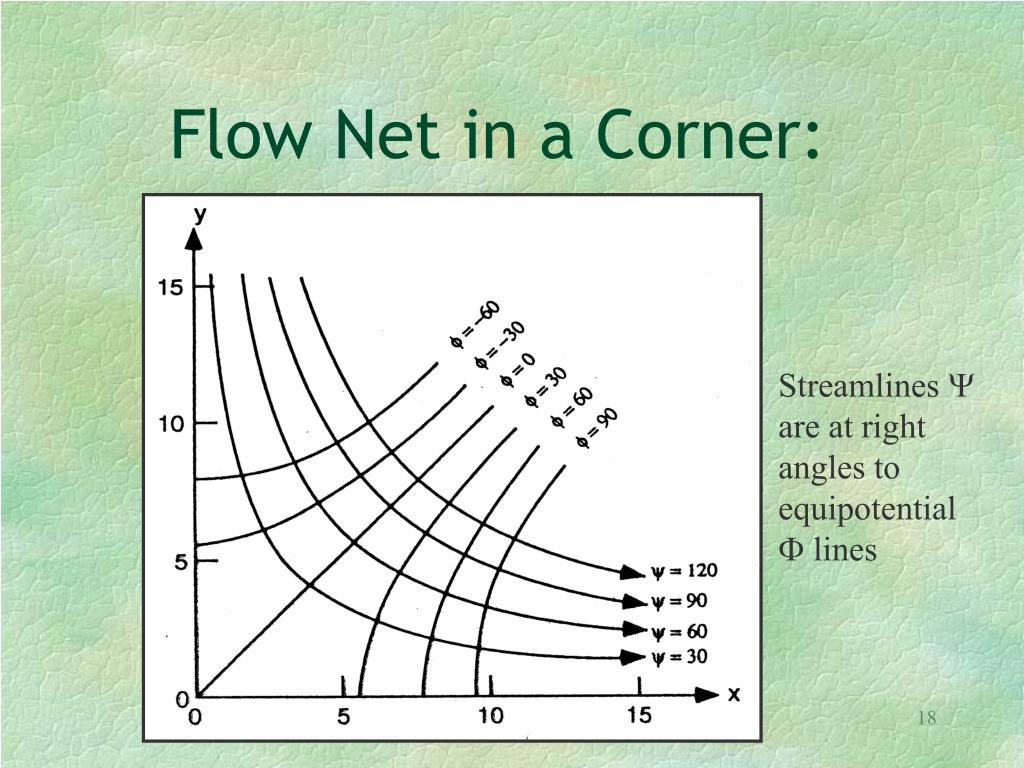 Flow Net in a Corner:

y

15

10

5

0

0

5

10

15

x

$\phi = -60$
$\phi = -30$
$\phi = 0$
$\phi = 30$
$\phi = 60$
$\phi = 90$

$\psi = 120$
$\psi = 90$
$\psi = 60$
$\psi = 30$

Streamlines $\Psi$ are at right angles to equipotential $\Phi$ lines

18